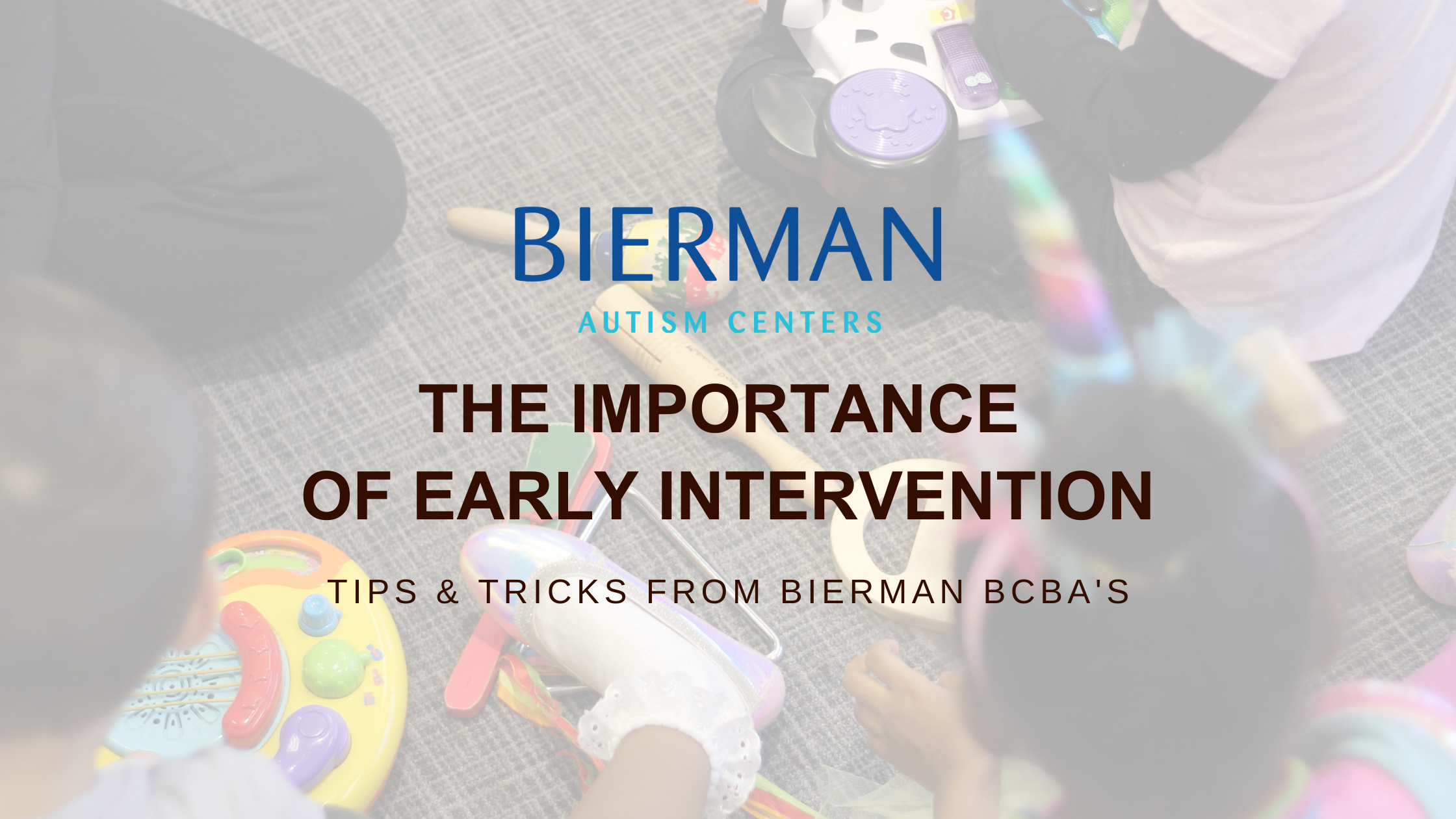 BIERMAN
AUTISM CENTERS

THE IMPORTANCE OF EARLY INTERVENTION

TIPS & TRICKS FROM BIERMAN BCBA'S